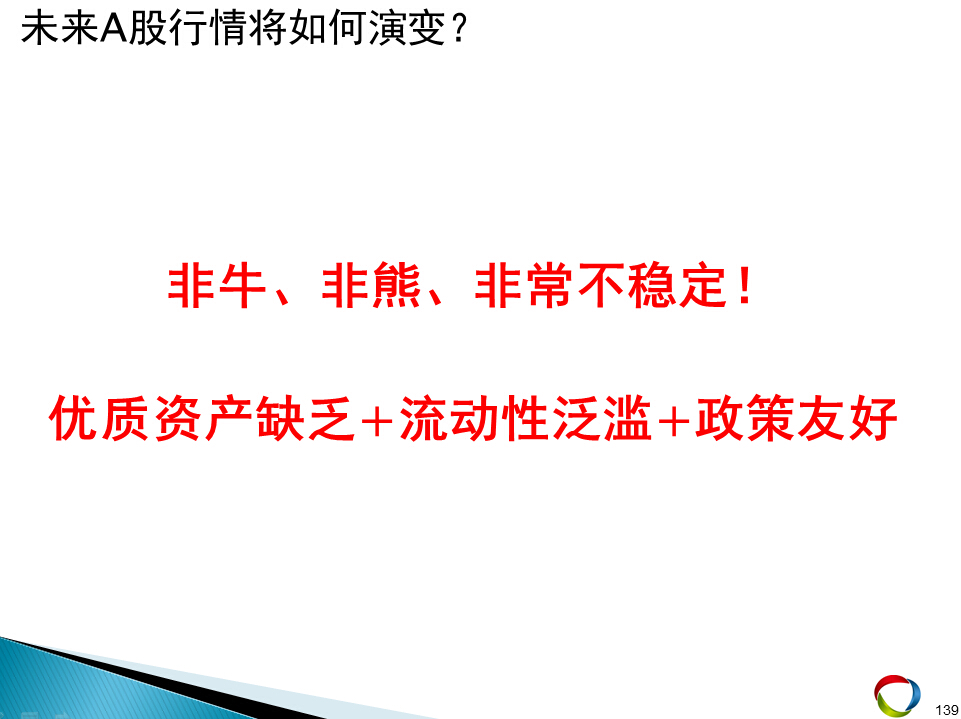 未来A股行情将如何演变？

非牛、非熊、非常不稳定！

优质资产缺乏+流动性泛滥+政策友好

139